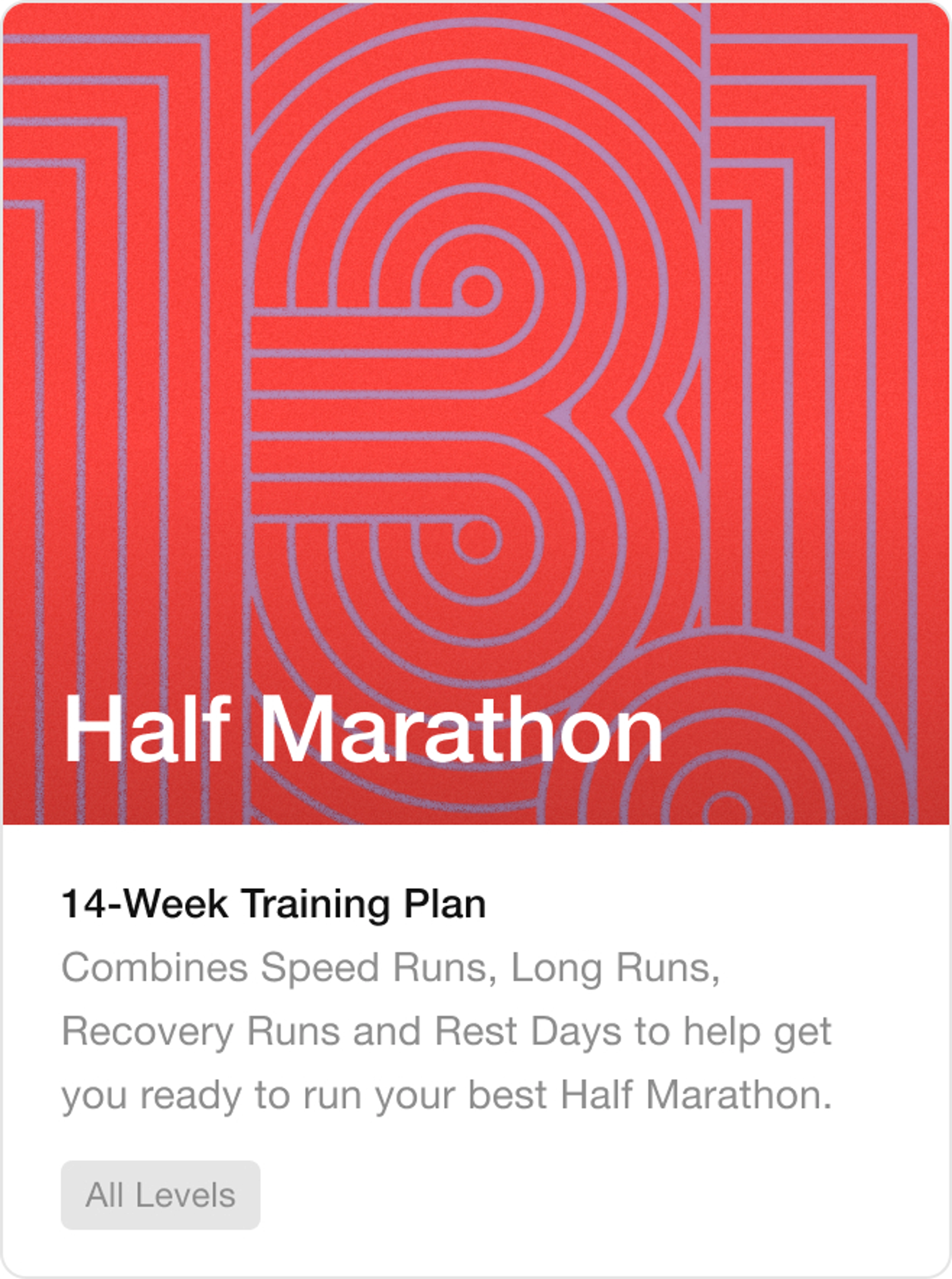 Half Marathon

14-Week Training Plan

Combines Speed Runs, Long Runs, Recovery Runs and Rest Days to help get you ready to run your best Half Marathon.

All Levels